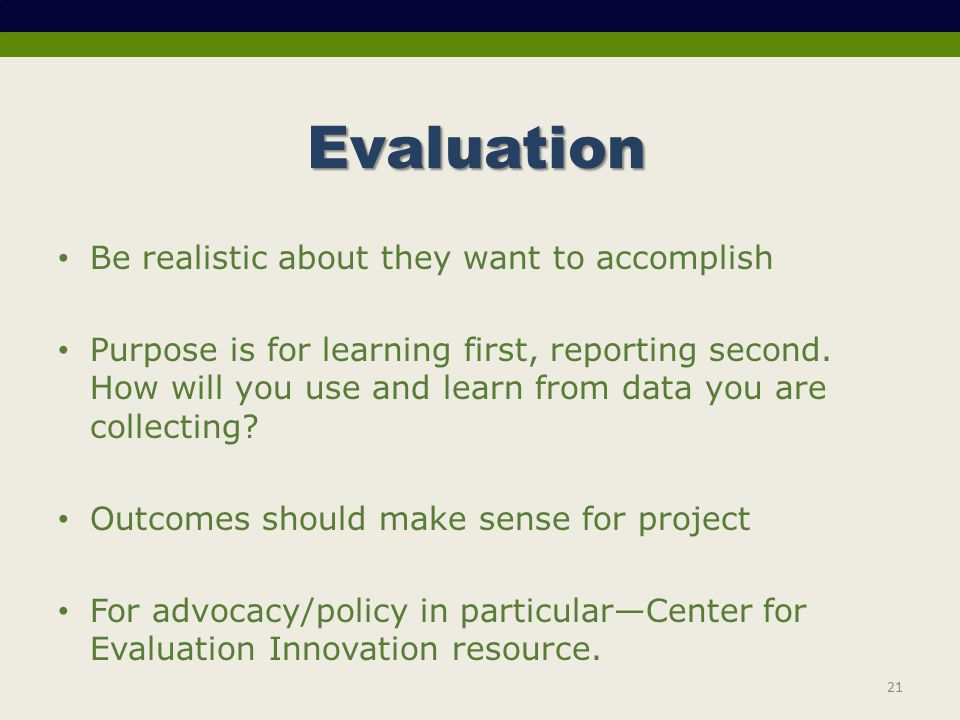 Evaluation

• Be realistic about they want to accomplish

• Purpose is for learning first, reporting second. How will you use and learn from data you are collecting?

• Outcomes should make sense for project

• For advocacy/policy in particular—Center for Evaluation Innovation resource.

21